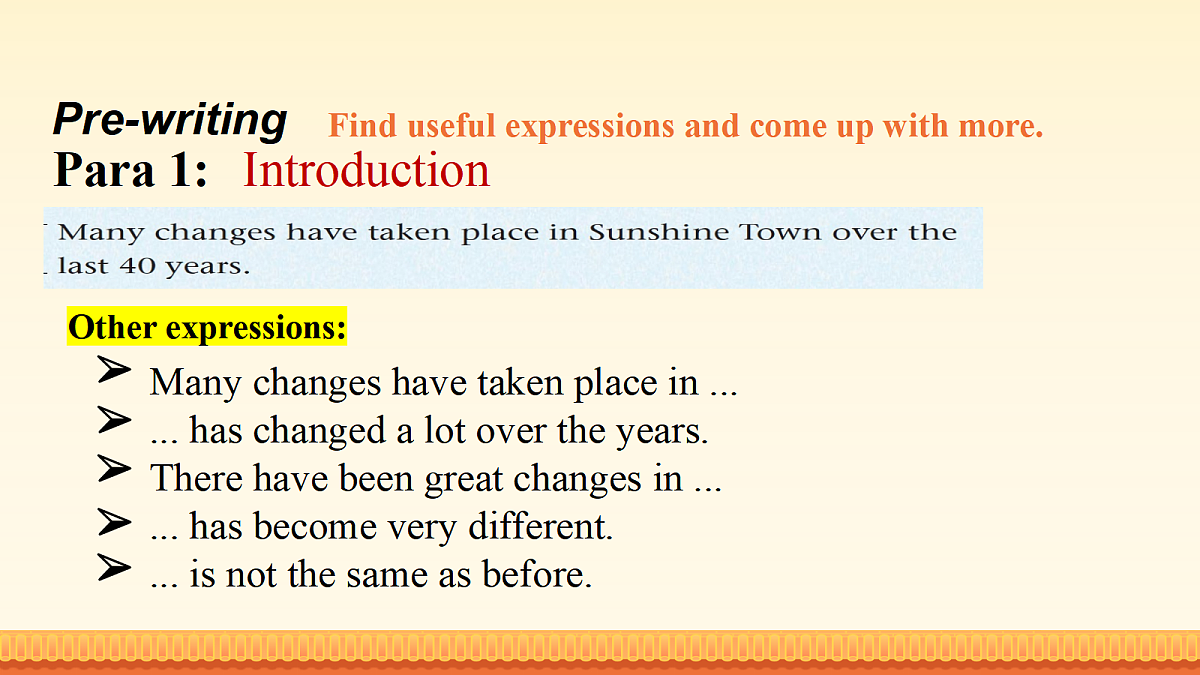 Pre-writing Find useful expressions and come up with more.

Para 1: Introduction

Many changes have taken place in Sunshine Town over the last 40 years.

Other expressions:

➢ Many changes have taken place in ...
➢ ... has changed a lot over the years.
➢ There have been great changes in ...
➢ ... has become very different.
➢ ... is not the same as before.